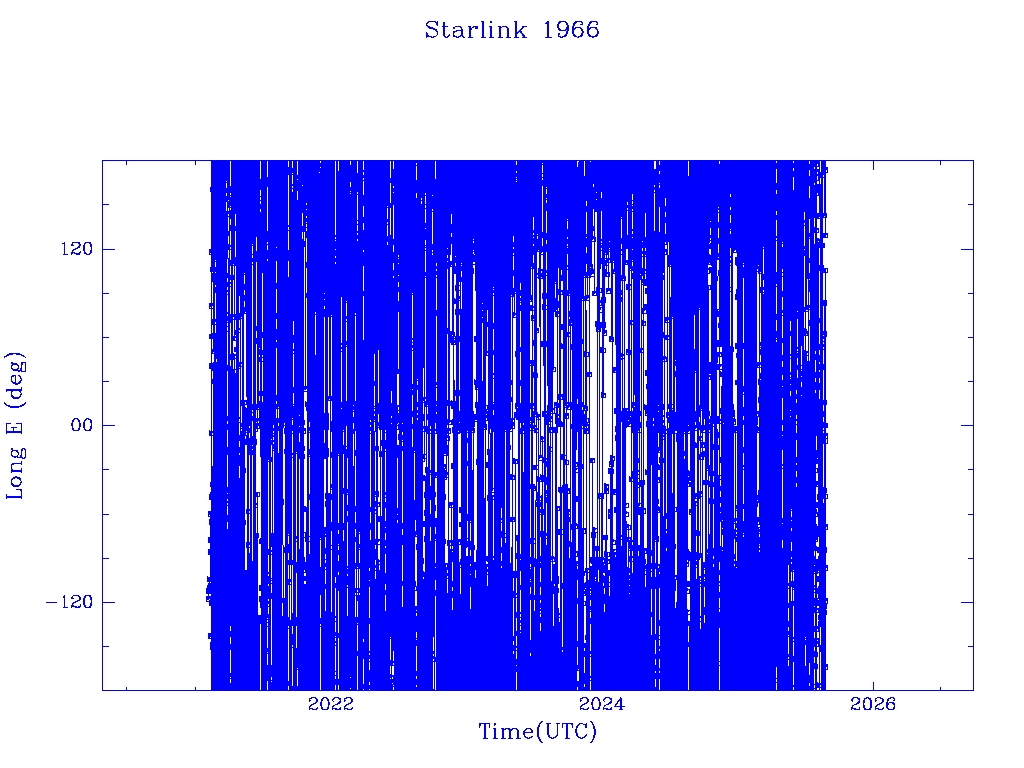 Starlink 1966

Long E (deg)

120
00
−120

2022
2024
2026

Time(UTC)